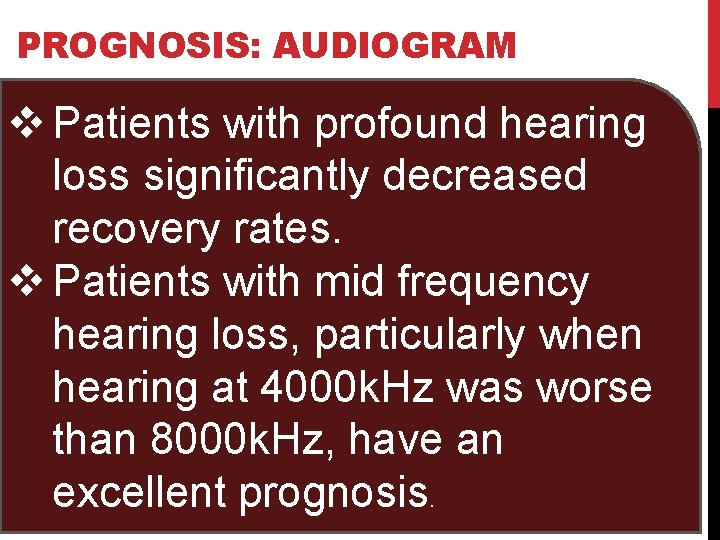 PROGNOSIS: AUDIOGRAM

❖ Patients with profound hearing loss significantly decreased recovery rates.

❖ Patients with mid frequency hearing loss, particularly when hearing at 4000kHz was worse than 8000kHz, have an excellent prognosis.